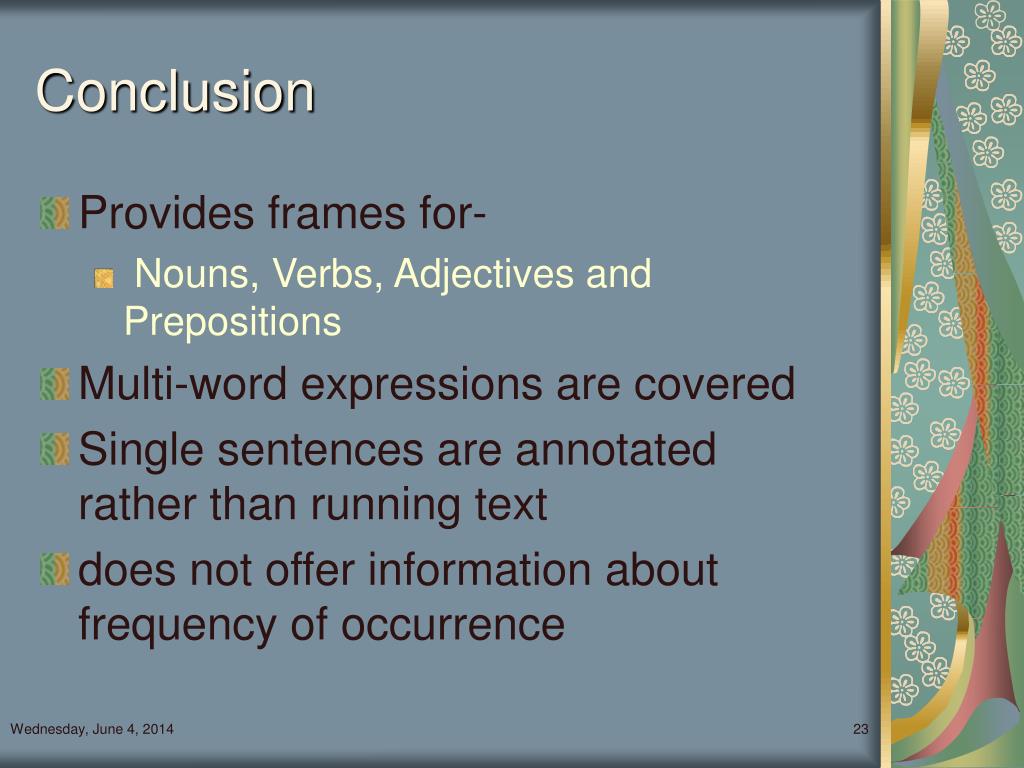 Conclusion

Provides frames for-

Nouns, Verbs, Adjectives and Prepositions

Multi-word expressions are covered

Single sentences are annotated rather than running text

does not offer information about frequency of occurrence

Wednesday, June 4, 2014

23